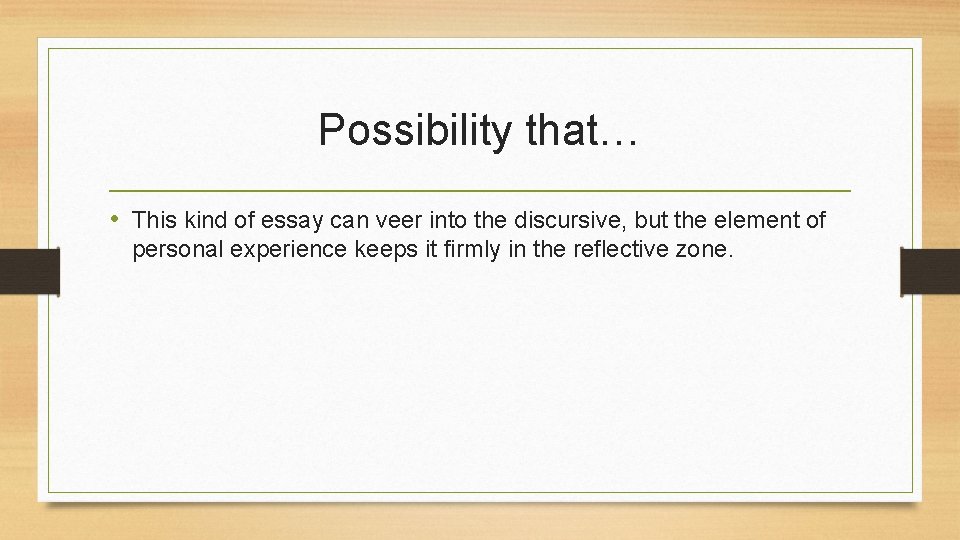 Possibility that…

• This kind of essay can veer into the discursive, but the element of personal experience keeps it firmly in the reflective zone.